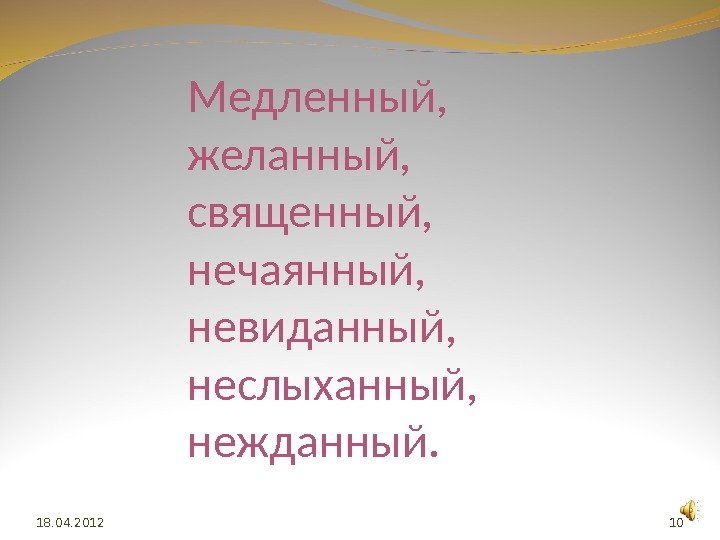 Медленный,
желанный,
священный,
нечаянный,
невиданный,
неслыханный,
нежданный.

18.04.2012

10